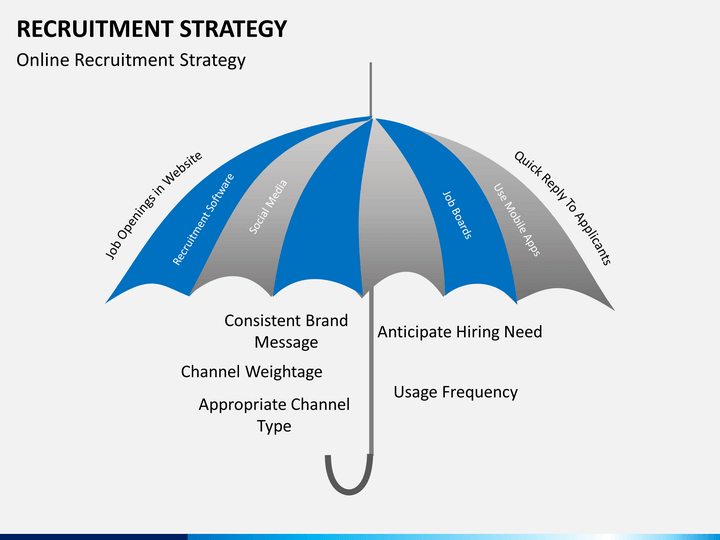 RECRUITMENT STRATEGY

Online Recruitment Strategy

Job Openings in Website

Recruitment Software

Social Media

Job Boards

Use Mobile Apps

Quick Reply To Applicants

Consistent Brand Message

Channel Weightage

Appropriate Channel Type

Anticipate Hiring Need

Usage Frequency